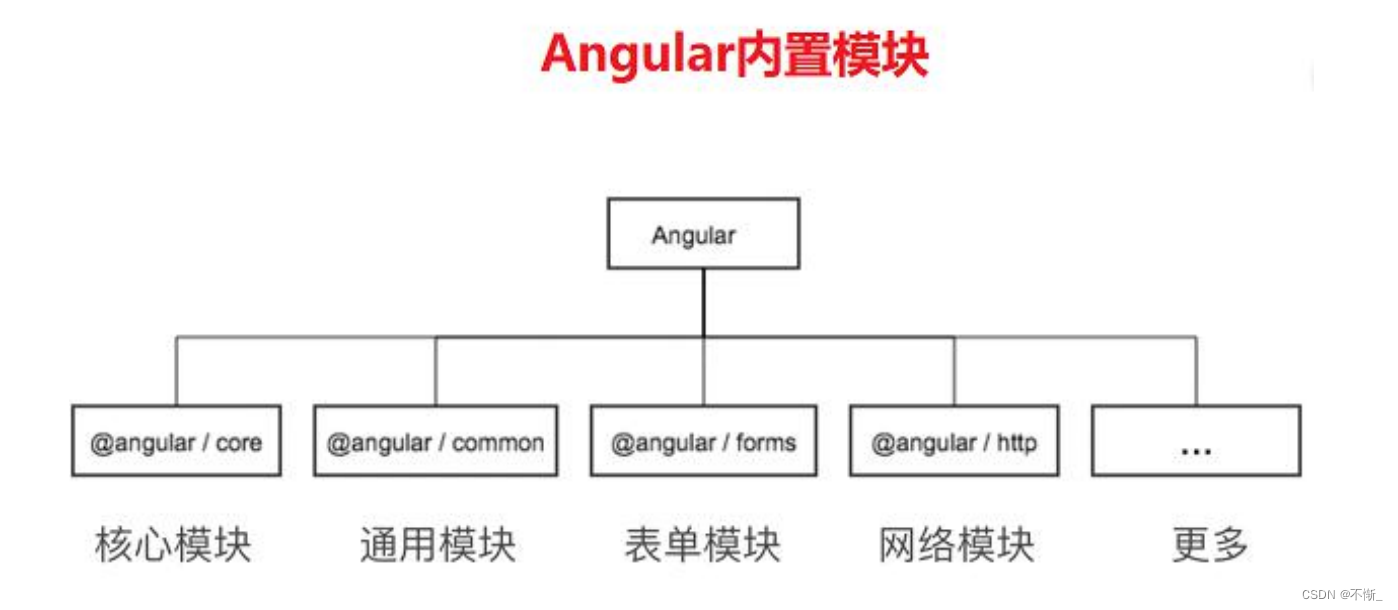 Angular内置模块

Angular

@angular / core

@angular / common

@angular / forms

@angular / http

...

核心模块

通用模块

表单模块

网络模块

更多

CSDN @不惭_